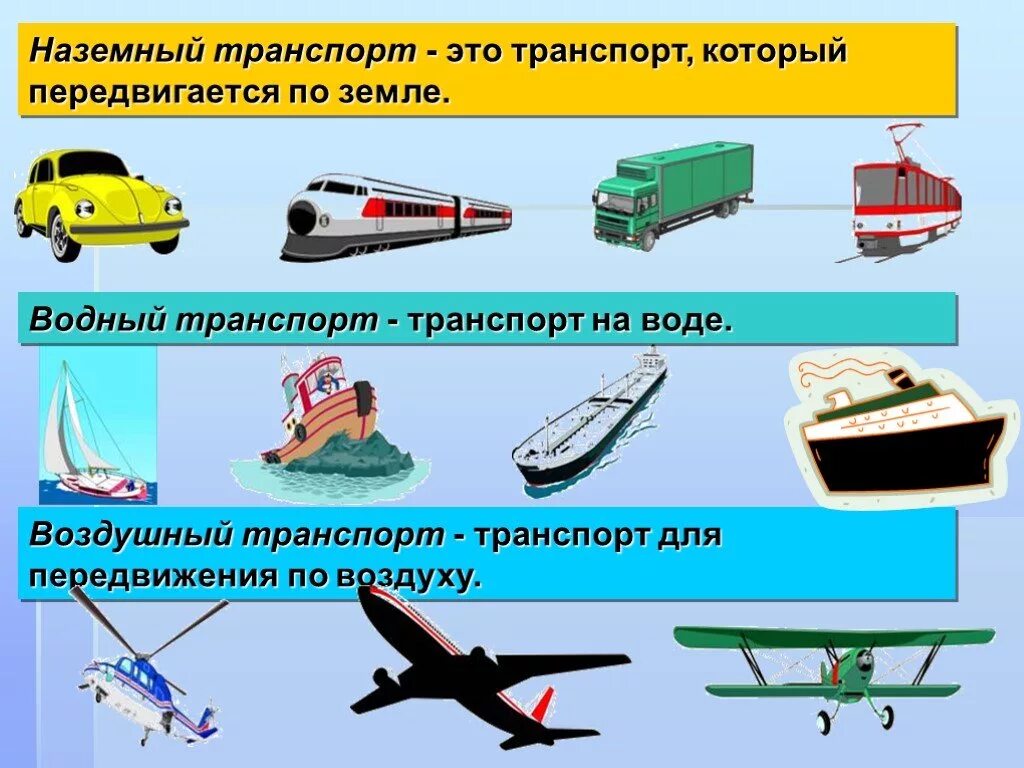 Наземный транспорт - это транспорт, который передвигается по земле.

Водный транспорт - транспорт на воде.

Воздушный транспорт - транспорт для передвижения по воздуху.